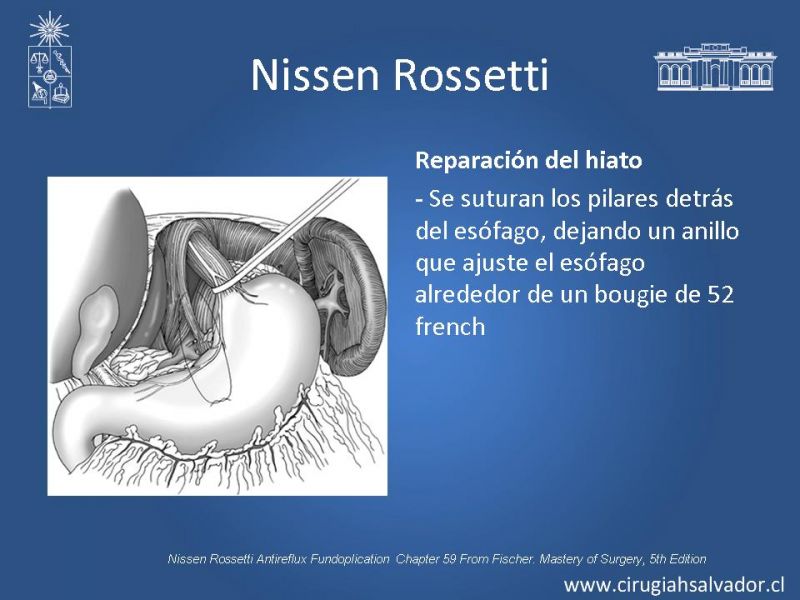 Nissen Rossetti

Reparación del hiato

- Se suturan los pilares detrás del esófago, dejando un anillo que ajuste el esófago alrededor de un bougie de 52 french

Nissen Rossetti Antireflux Fundoplication Chapter 59 From Fischer. Mastery of Surgery, 5th Edition

www.cirugiahsalvador.cl